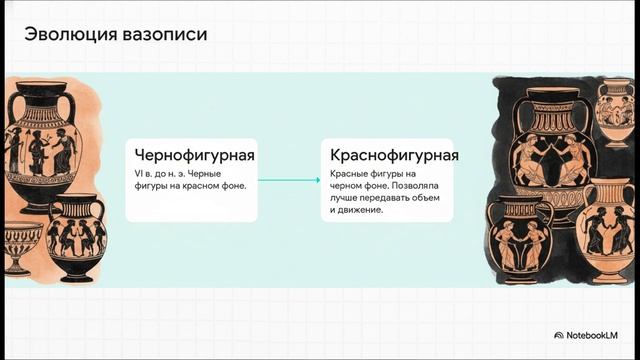 Эволюция вазописи

Чернофигурная

VI в. до н. э. Черные фигуры на красном фоне.

Краснофигурная

Красные фигуры на черном фоне. Позволяла лучше передавать объем и движение.

NotebookLM